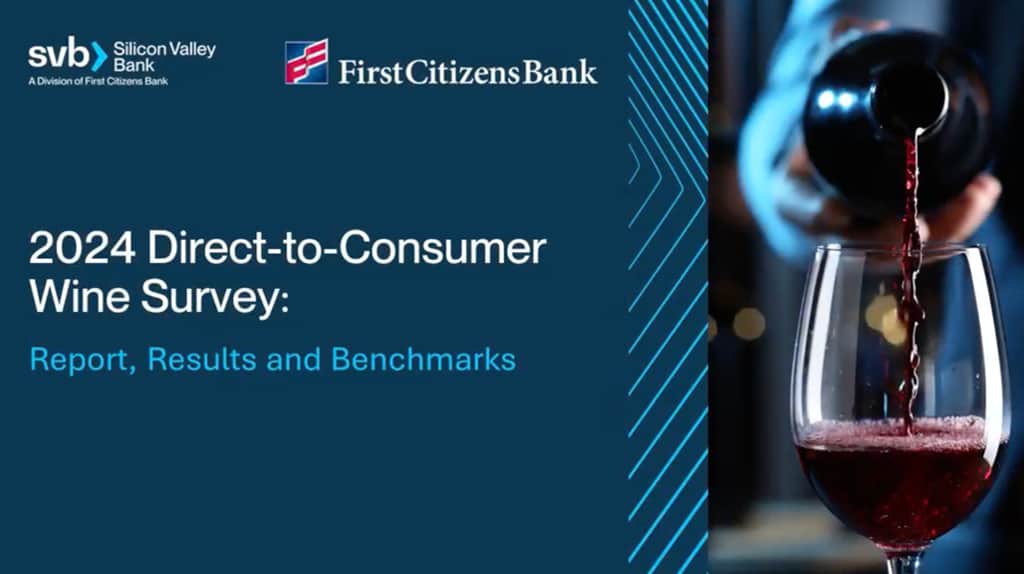 svb Silicon Valley Bank
A Division of First Citizens Bank

First Citizens Bank

2024 Direct-to-Consumer Wine Survey:

Report, Results and Benchmarks